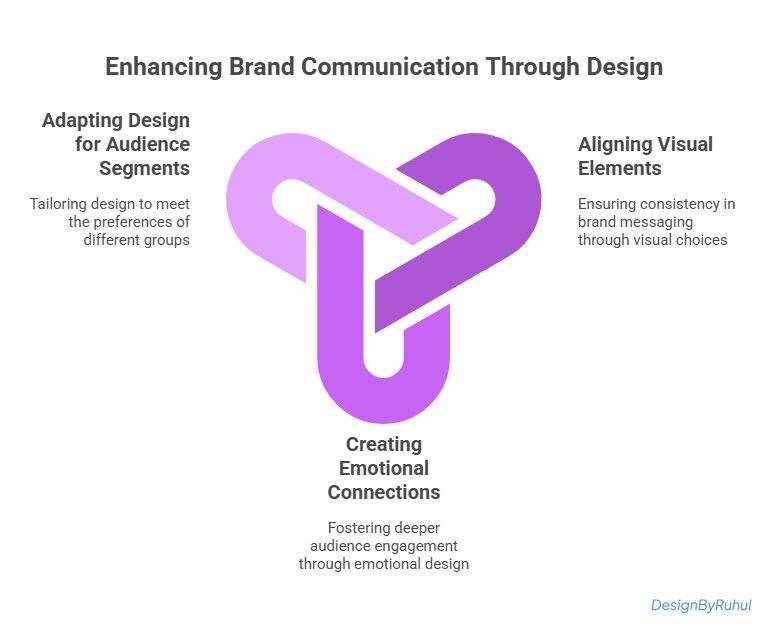 Enhancing Brand Communication Through Design

Adapting Design for Audience Segments

Tailoring design to meet the preferences of different groups

Aligning Visual Elements

Ensuring consistency in brand messaging through visual choices

Creating Emotional Connections

Fostering deeper audience engagement through emotional design

DesignByRuhul